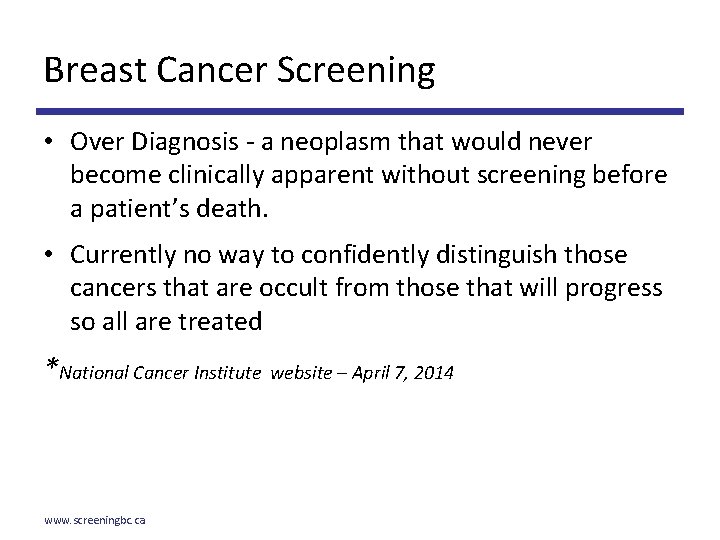 Breast Cancer Screening

• Over Diagnosis - a neoplasm that would never become clinically apparent without screening before a patient's death.

• Currently no way to confidently distinguish those cancers that are occult from those that will progress so all are treated

*National Cancer Institute website – April 7, 2014

www.screeningbc.ca